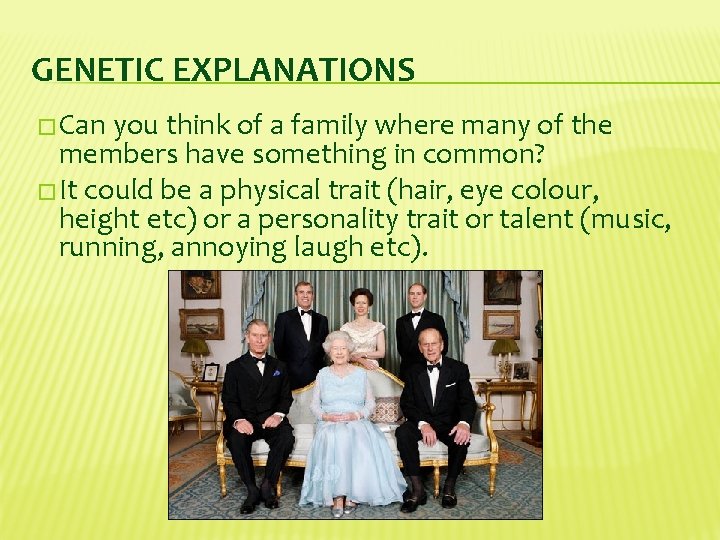 GENETIC EXPLANATIONS

□ Can you think of a family where many of the members have something in common?

□ It could be a physical trait (hair, eye colour, height etc) or a personality trait or talent (music, running, annoying laugh etc).